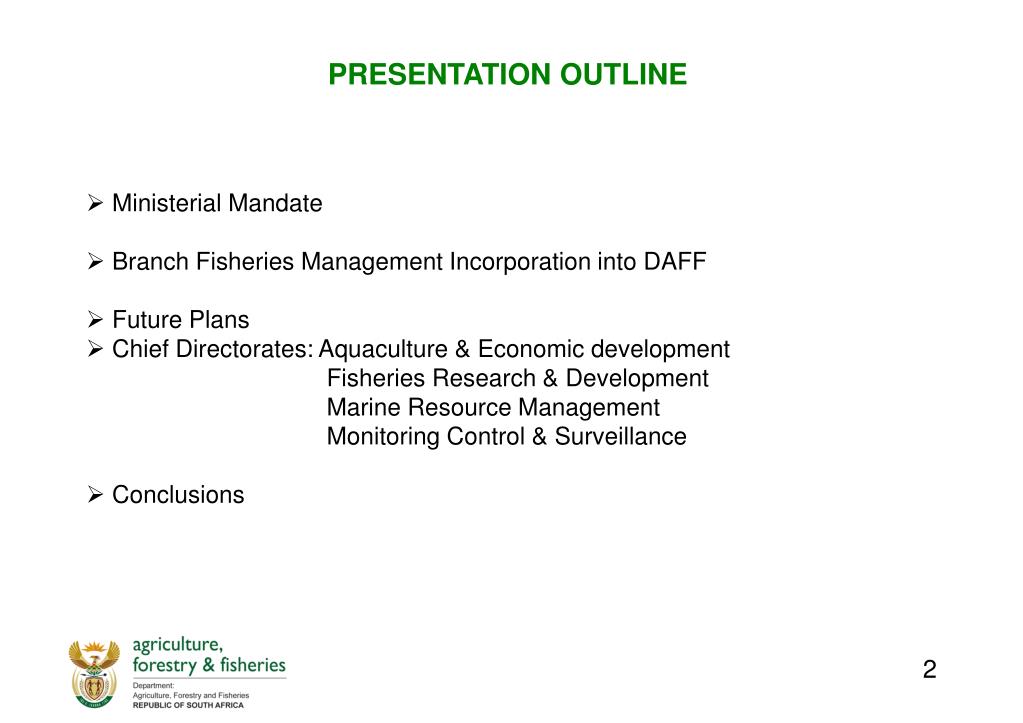 PRESENTATION OUTLINE

➢ Ministerial Mandate

➢ Branch Fisheries Management Incorporation into DAFF

➢ Future Plans
➢ Chief Directorates: Aquaculture & Economic development
Fisheries Research & Development
Marine Resource Management
Monitoring Control & Surveillance

➢ Conclusions

agriculture, forestry & fisheries
Department: Agriculture, Forestry and Fisheries
REPUBLIC OF SOUTH AFRICA

2